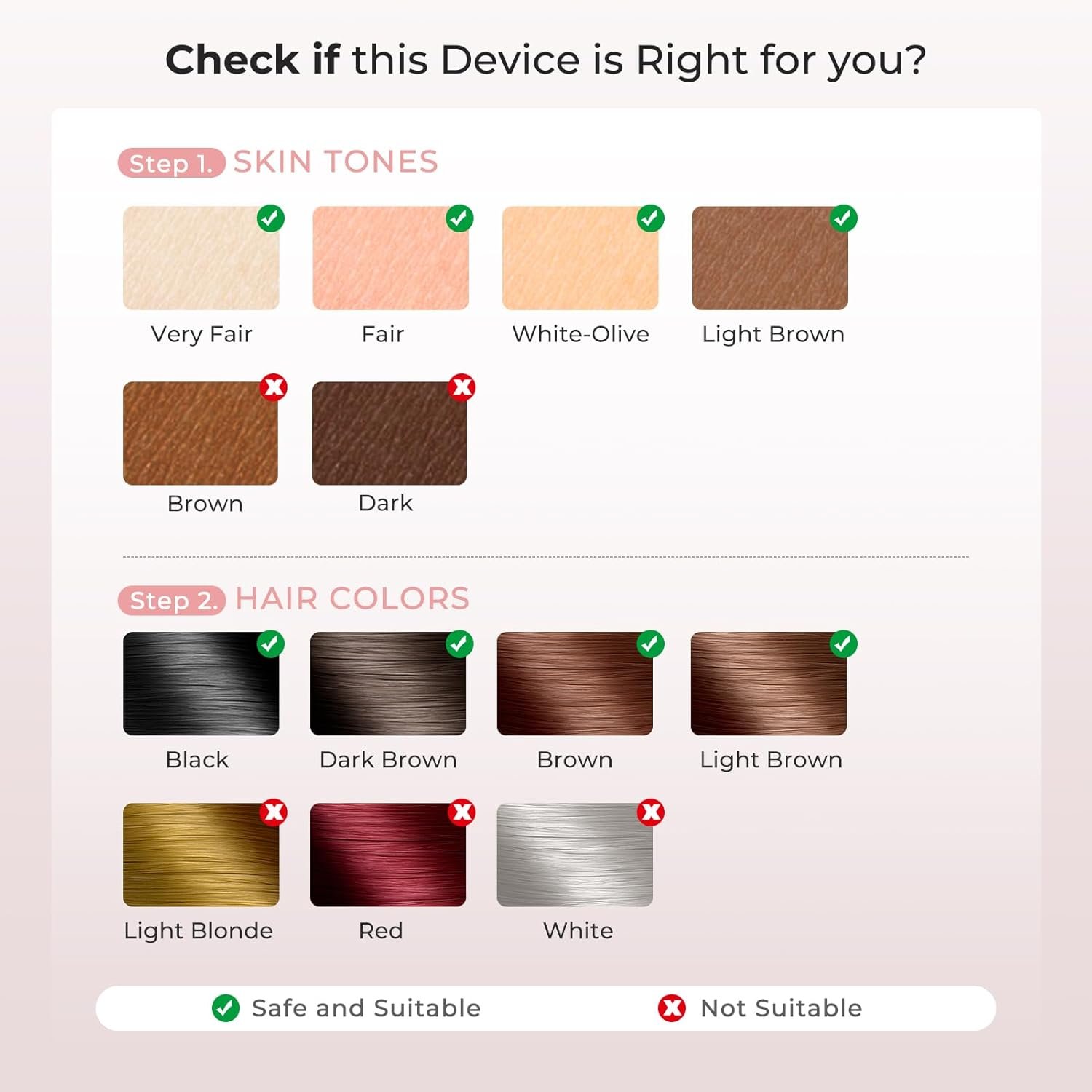 Check if this Device is Right for you?

Step 1. SKIN TONES

Very Fair

Fair

White-Olive

Light Brown

Brown

Dark

Step 2. HAIR COLORS

Black

Dark Brown

Brown

Light Brown

Light Blonde

Red

White

Safe and Suitable

Not Suitable